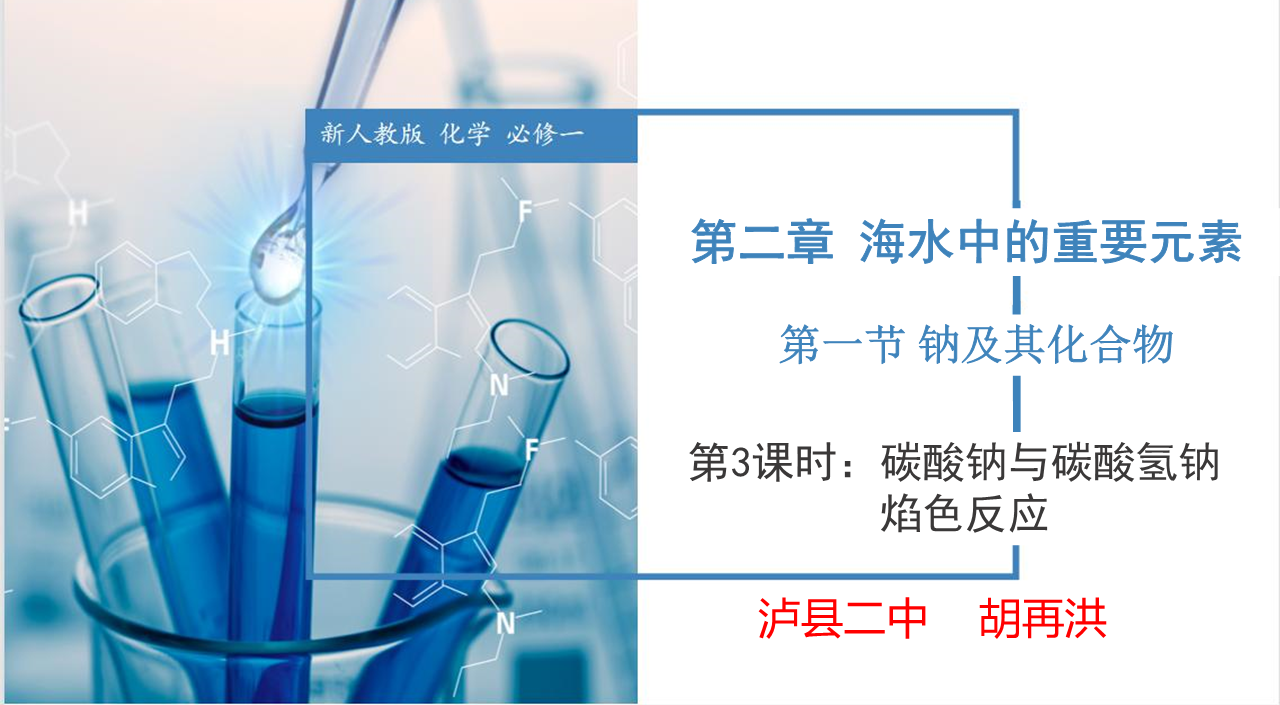 新人教版 化学 必修一

第二章 海水中的重要元素

第一节 钠及其化合物

第3课时：碳酸钠与碳酸氢钠 焰色反应

泸县二中 胡再洪